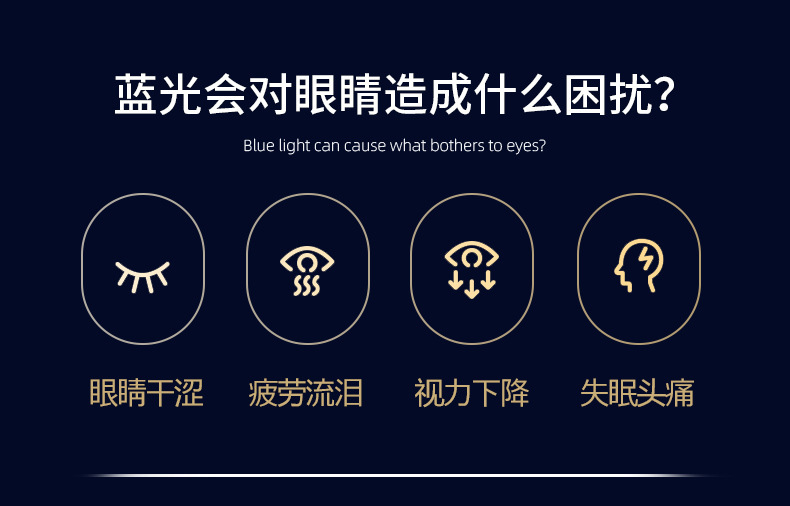 蓝光会对眼睛造成什么困扰？

Blue light can cause what bothers to eyes?

眼睛干涩

疲劳流泪

视力下降

失眠头痛